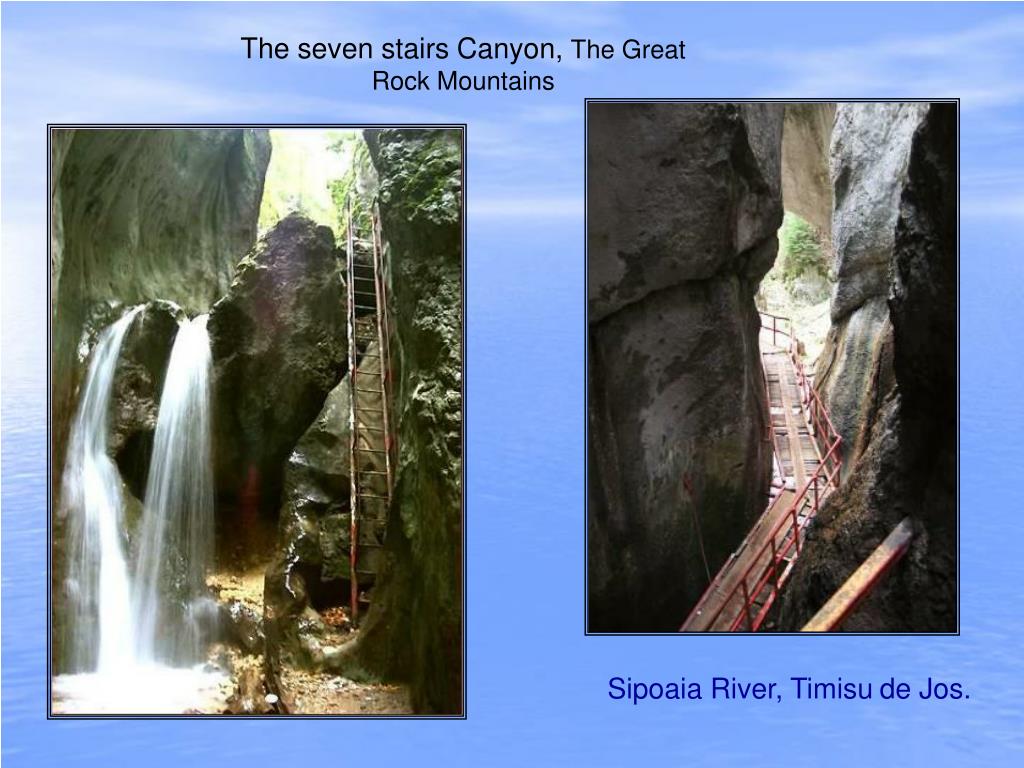 The seven stairs Canyon, The Great Rock Mountains

Sipoaia River, Timisu de Jos.